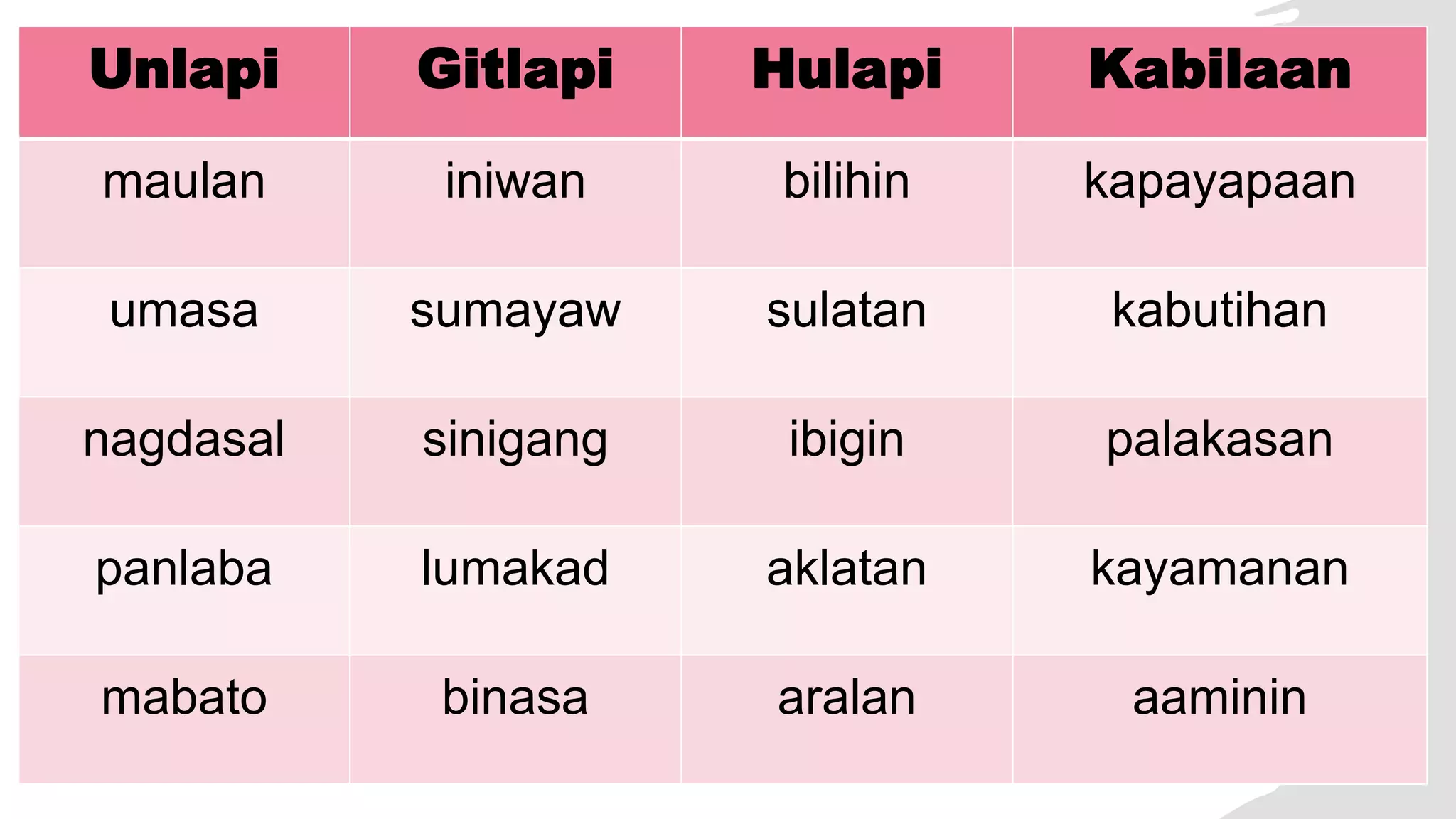 | Unlapi | Gitlapi | Hulapi | Kabilaan |
|---|---|---|---|
| maulan | iniwan | bilihin | kapayapaan |
| umasa | sumayaw | sulatan | kabutihan |
| nagdasal | sinigang | ibigin | palakasan |
| panlaba | lumakad | aklatan | kayamanan |
| mabato | binasa | aralan | aaminin |